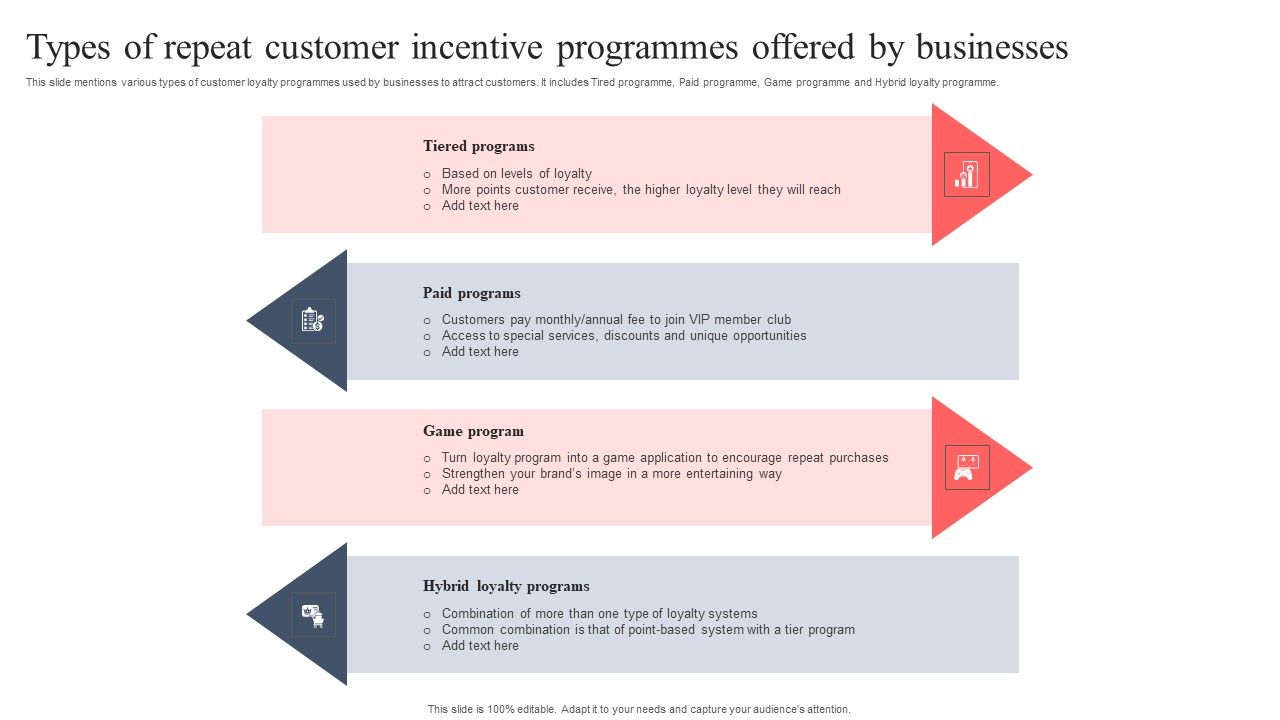 Types of repeat customer incentive programmes offered by businesses

This slide mentions various types of customer loyalty programmes used by businesses to attract customers. It includes Tired programme, Paid programme, Game programme and Hybrid loyalty programme.

Tiered programs

o Based on levels of loyalty
o More points customer receive, the higher loyalty level they will reach
o Add text here

Paid programs

o Customers pay monthly/annual fee to join VIP member club
o Access to special services, discounts and unique opportunities
o Add text here

Game program

o Turn loyalty program into a game application to encourage repeat purchases
o Strengthen your brand's image in a more entertaining way
o Add text here

Hybrid loyalty programs

o Combination of more than one type of loyalty systems
o Common combination is that of point-based system with a tier program
o Add text here

This slide is 100% editable. Adapt it to your needs and capture your audience's attention.